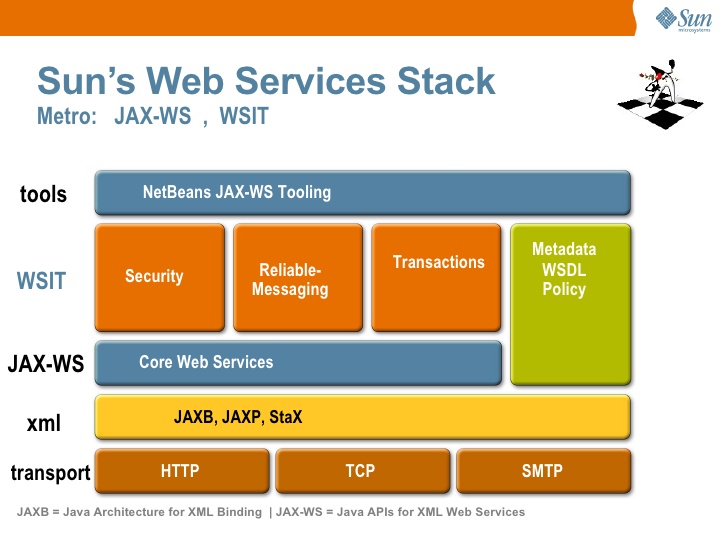 Sun microsystems

Sun's Web Services Stack
Metro: JAX-WS , WSIT

tools
NetBeans JAX-WS Tooling

WSIT
Security
Reliable-Messaging
Transactions
Metadata WSDL Policy

JAX-WS
Core Web Services

xml
JAXB, JAXP, StaX

transport
HTTP
TCP
SMTP

JAXB = Java Architecture for XML Binding | JAX-WS = Java APIs for XML Web Services